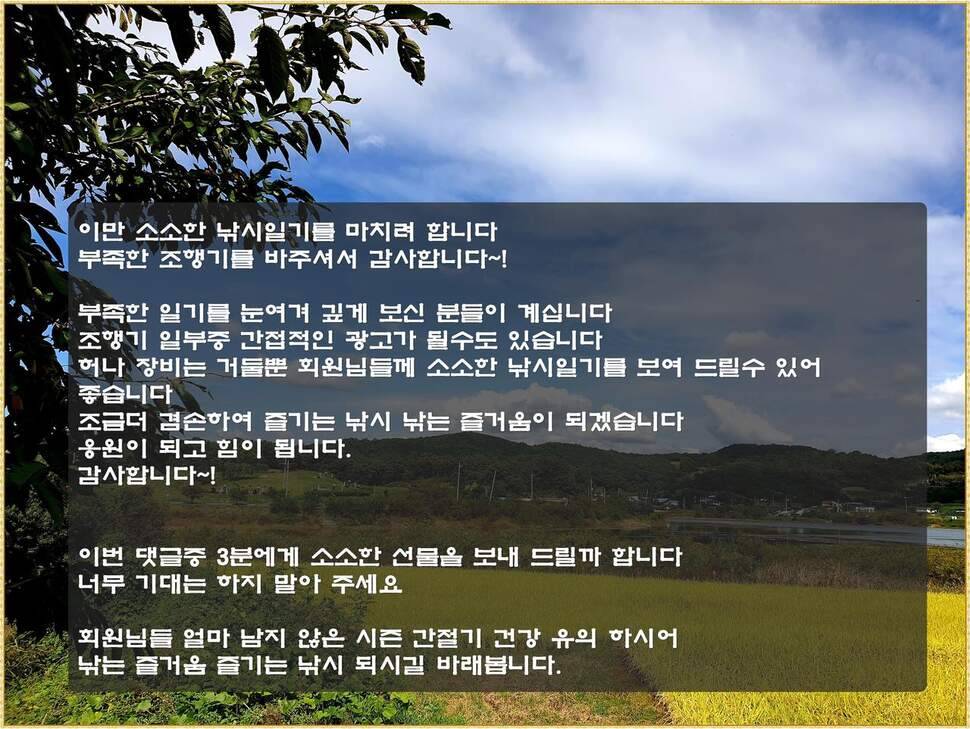 이만 소소한 낚시일기를 마치려 합니다
부족한 조행기를 바주셔서 감사합니다~!

부족한 일기를 눈여겨 깊게 보신 분들이 계십니다
조행기 일부중 간접적인 광고가 될수도 있습니다
허나 장비는 거들뿐 회원님들께 소소한 낚시일기를 보여 드릴수 있어 좋습니다
조금더 겸손하여 즐기는 낚시 낚는 즐거움이 되겠습니다
응원이 되고 힘이 됩니다.
감사합니다~!

이번 댓글중 3분에게 소소한 선물을 보내 드릴까 합니다
너무 기대는 하지 말아 주세요

회원님들 얼마 남지 않은 시즌 간절기 건강 유의 하시어
낚는 즐거움 즐기는 낚시 되시길 바래봅니다.